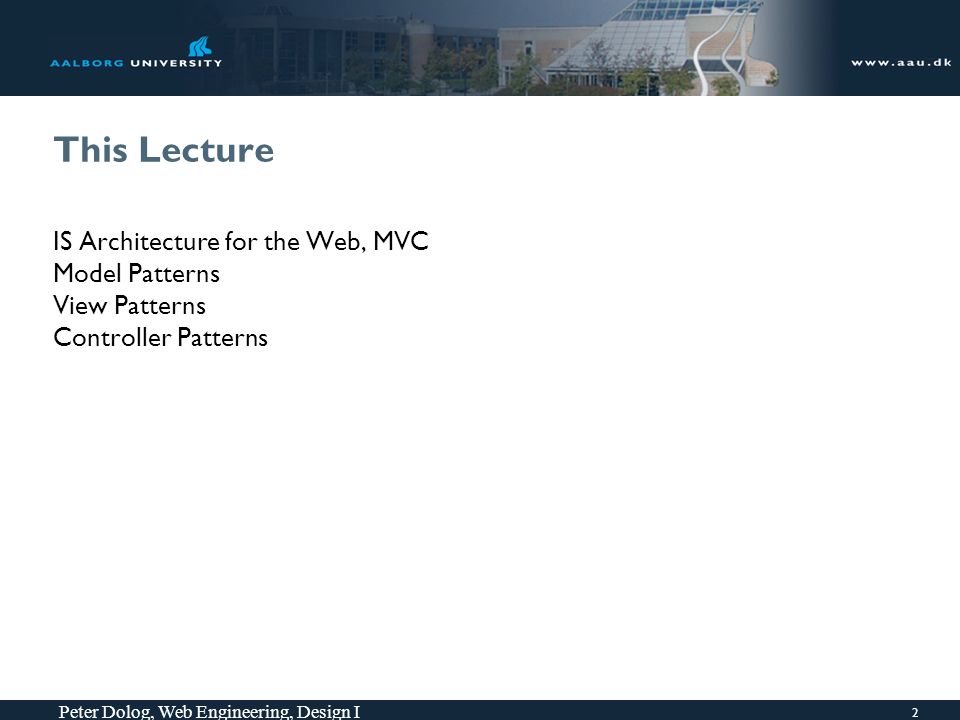 AALBORG UNIVERSITY

www.aau.dk

This Lecture

IS Architecture for the Web, MVC
Model Patterns
View Patterns
Controller Patterns

Peter Dolog, Web Engineering, Design I

2